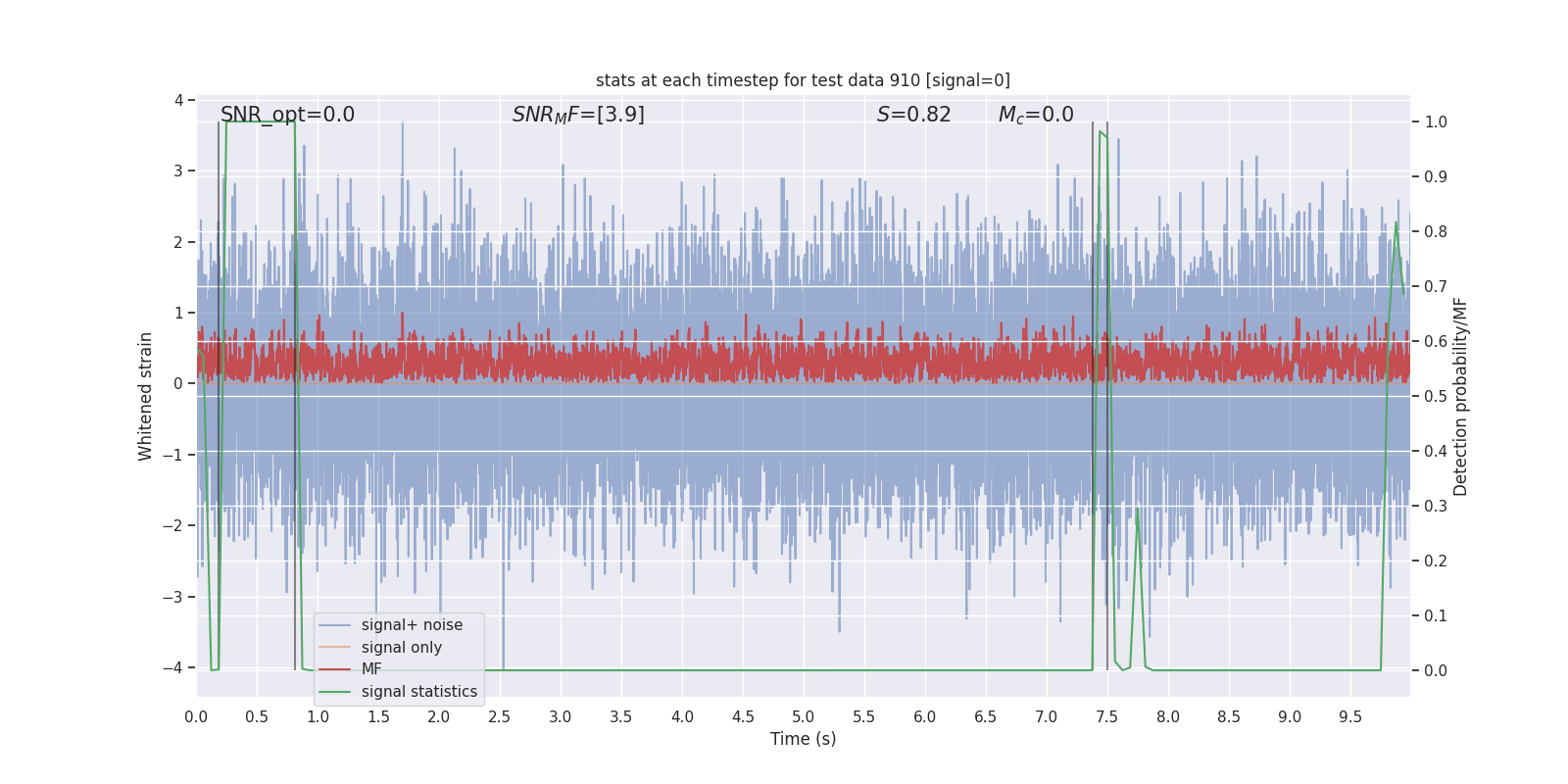 stats at each timestep for test data 910 [signal=0]

SNR_opt=0.0

$SNR_MF$=[3.9]

$S$=0.82

$M_c$=0.0

4
3
2
1
0
−1
−2
−3
−4

Whitened strain

1.0
0.9
0.8
0.7
0.6
0.5
0.4
0.3
0.2
0.1
0.0

Detection probability/MF

signal+ noise
signal only
MF
signal statistics

0.0 0.5 1.0 1.5 2.0 2.5 3.0 3.5 4.0 4.5 5.0 5.5 6.0 6.5 7.0 7.5 8.0 8.5 9.0 9.5

Time (s)